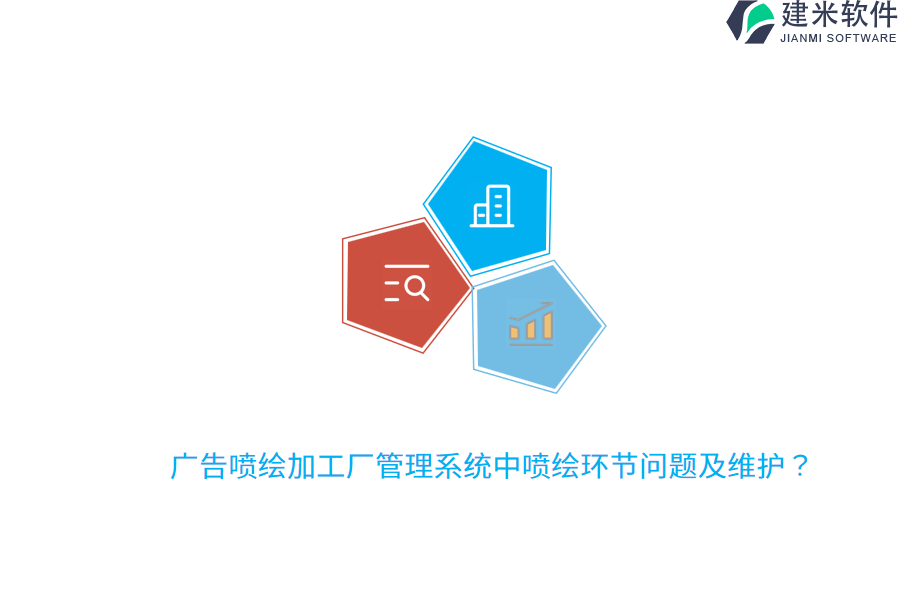 建米软件
JIANMI SOFTWARE

广告喷绘加工厂管理系统中喷绘环节问题及维护？